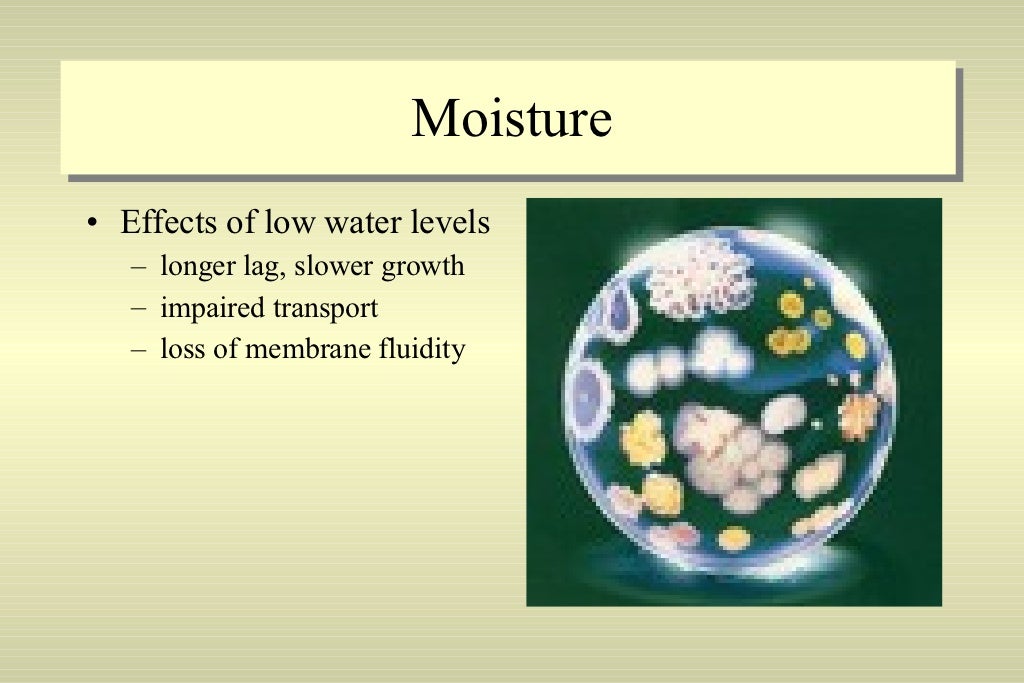 Moisture

• Effects of low water levels
– longer lag, slower growth
– impaired transport
– loss of membrane fluidity